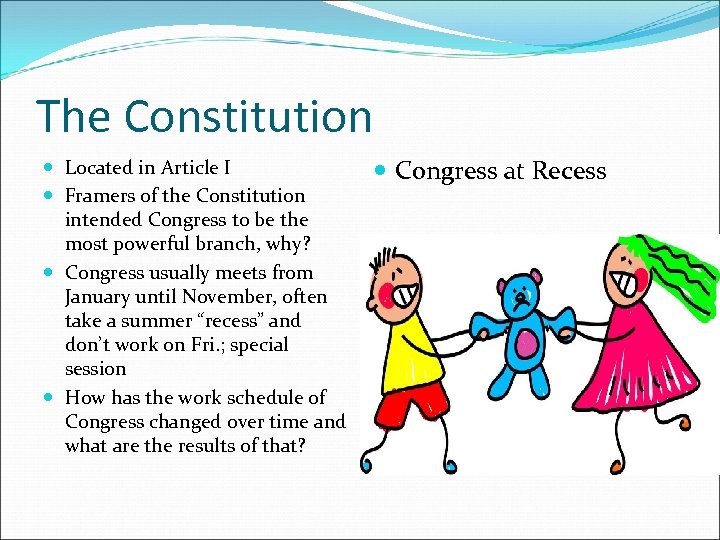 The Constitution

- Located in Article I
- Framers of the Constitution intended Congress to be the most powerful branch, why?
- Congress usually meets from January until November, often take a summer “recess” and don’t work on Fri.; special session
- How has the work schedule of Congress changed over time and what are the results of that?

- Congress at Recess